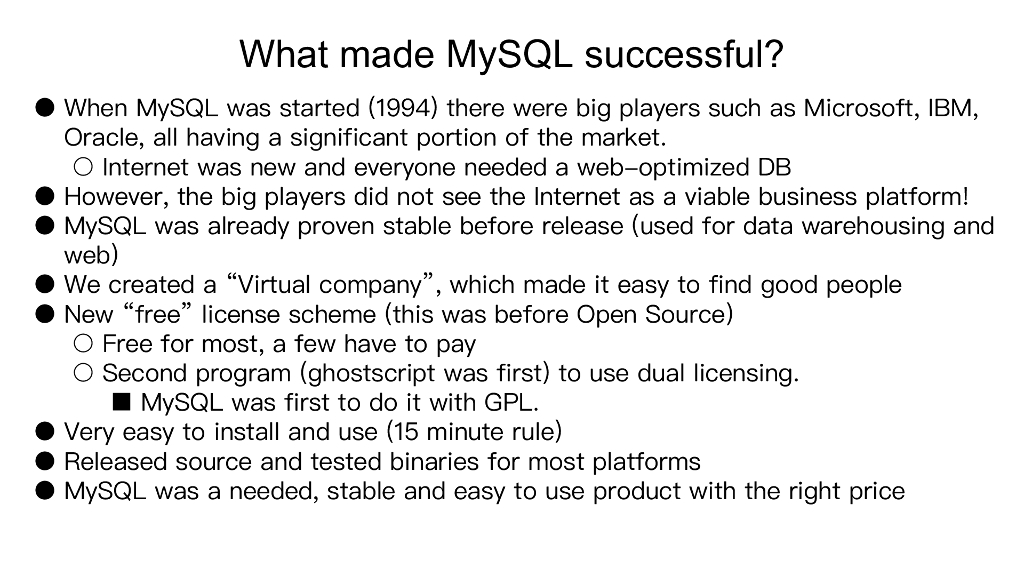 What made MySQL successful?

● When MySQL was started (1994) there were big players such as Microsoft, IBM, Oracle, all having a significant portion of the market.
○ Internet was new and everyone needed a web-optimized DB
● However, the big players did not see the Internet as a viable business platform!
● MySQL was already proven stable before release (used for data warehousing and web)
● We created a “Virtual company”, which made it easy to find good people
● New “free” license scheme (this was before Open Source)
○ Free for most, a few have to pay
○ Second program (ghostscript was first) to use dual licensing.
■ MySQL was first to do it with GPL.
● Very easy to install and use (15 minute rule)
● Released source and tested binaries for most platforms
● MySQL was a needed, stable and easy to use product with the right price